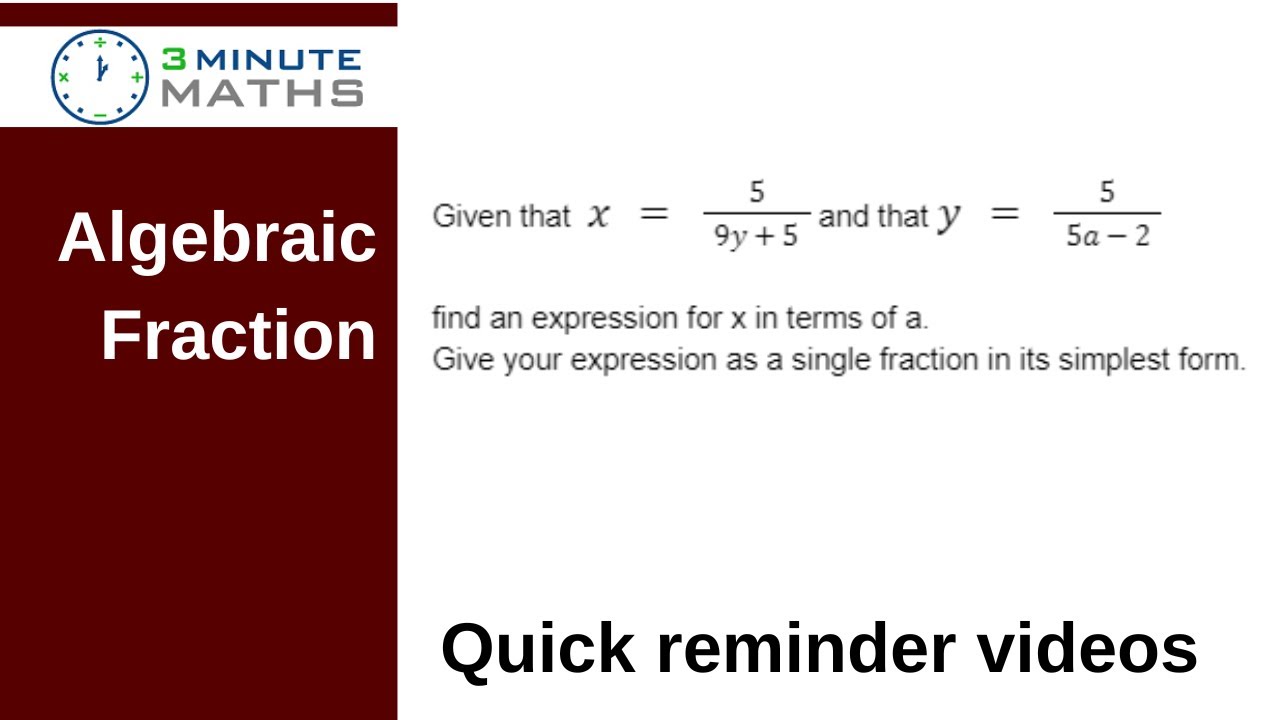 3 MINUTE
MATHS

Algebraic Fraction

Given that $x = \frac{5}{9y+5}$ and that $y = \frac{5}{5a-2}$

find an expression for x in terms of a.
Give your expression as a single fraction in its simplest form.

Quick reminder videos